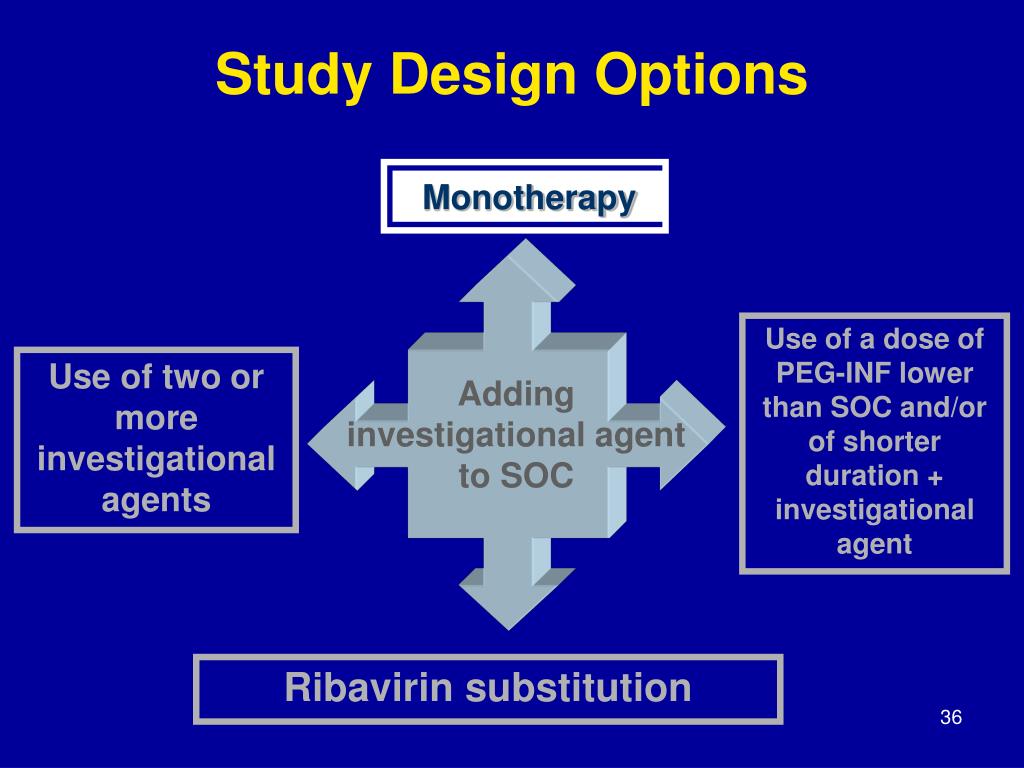 Study Design Options

Monotherapy

Use of two or more investigational agents

Adding investigational agent to SOC

Use of a dose of PEG-INF lower than SOC and/or of shorter duration + investigational agent

Ribavirin substitution

36